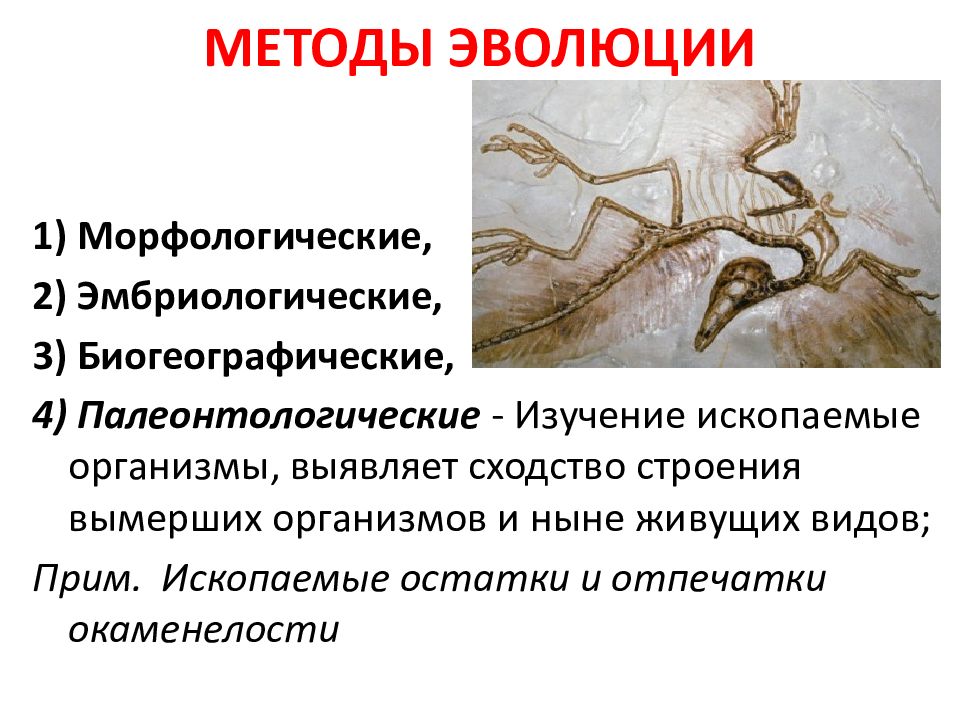 МЕТОДЫ ЭВОЛЮЦИИ

1) Морфологические,

2) Эмбриологические,

3) Биогеографические,

4) Палеонтологические - Изучение ископаемые организмы, выявляет сходство строения вымерших организмов и ныне живущих видов;

Прим. Ископаемые остатки и отпечатки окаменелости